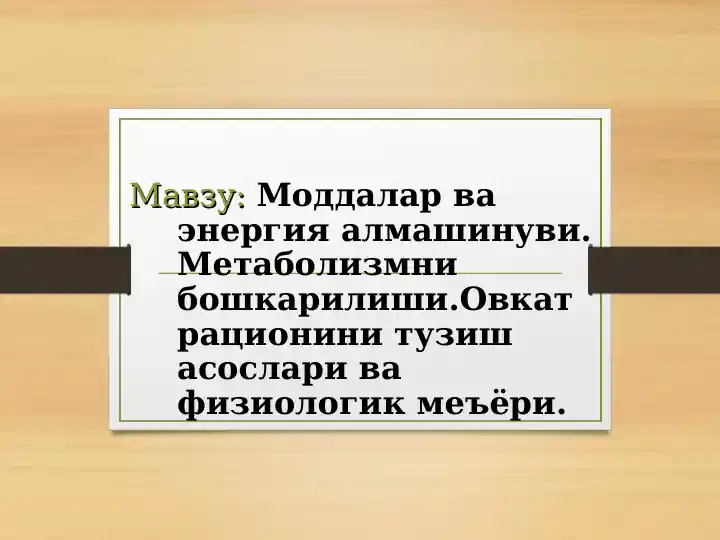 Мавзу: Моддалар ва энергия алмашинуви. Метаболизмни бошкарилиши.Овкат рационини тузиш асослари ва физиологик меъёри.